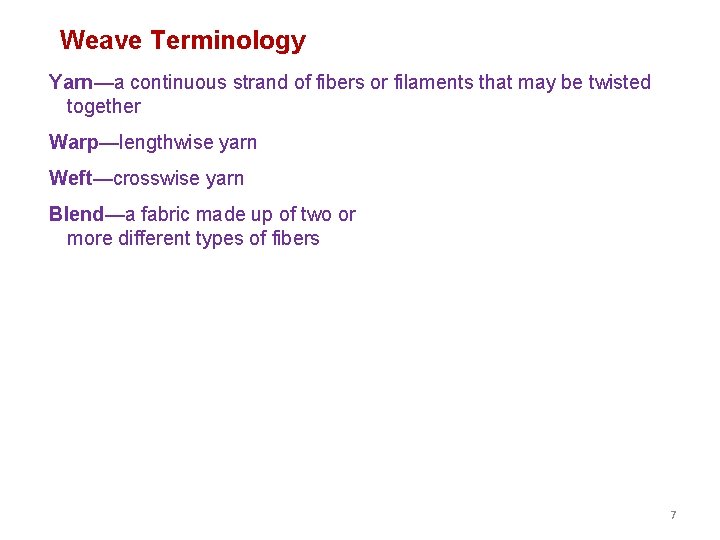 Weave Terminology

Yarn—a continuous strand of fibers or filaments that may be twisted together

Warp—lengthwise yarn

Weft—crosswise yarn

Blend—a fabric made up of two or more different types of fibers

7